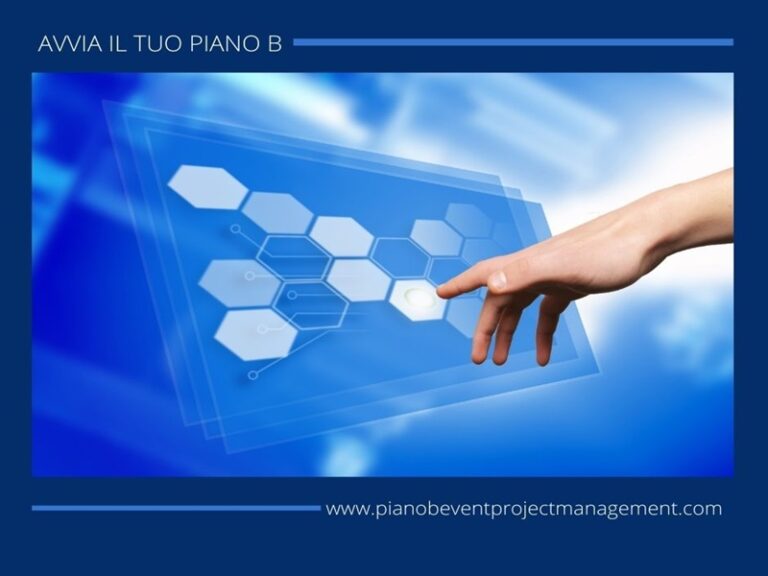 AVVIA IL TUO PIANO B

www.pianobeventprojectmanagement.com